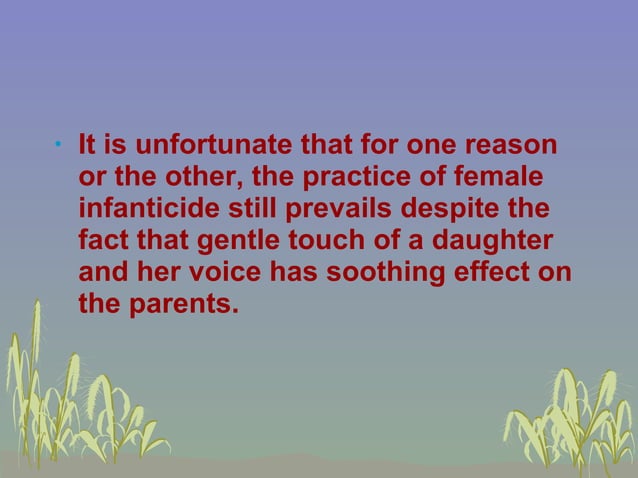 • It is unfortunate that for one reason or the other, the practice of female infanticide still prevails despite the fact that gentle touch of a daughter and her voice has soothing effect on the parents.